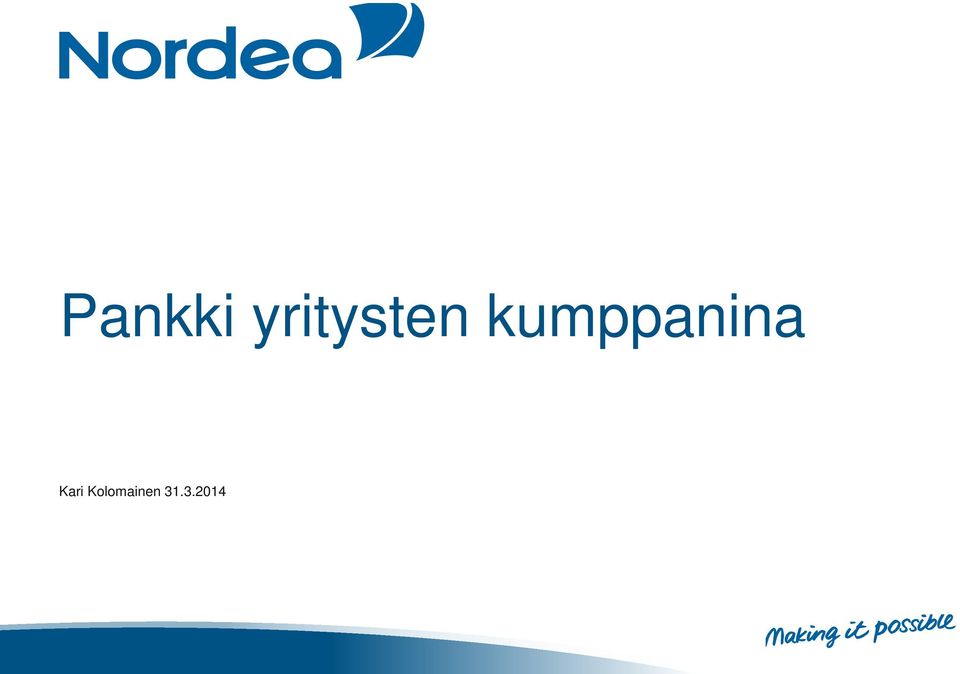 Nordea

Pankki yritysten kumppanina

Kari Kolomainen 31.3.2014

Making it possible